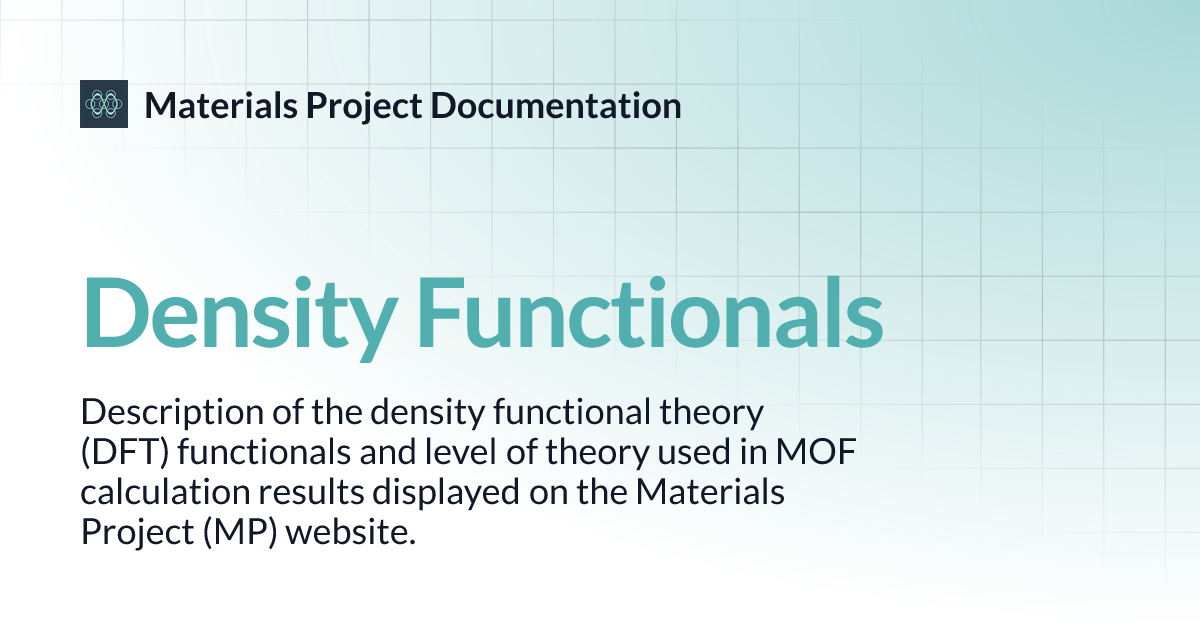 Materials Project Documentation

Density Functionals

Description of the density functional theory (DFT) functionals and level of theory used in MOF calculation results displayed on the Materials Project (MP) website.